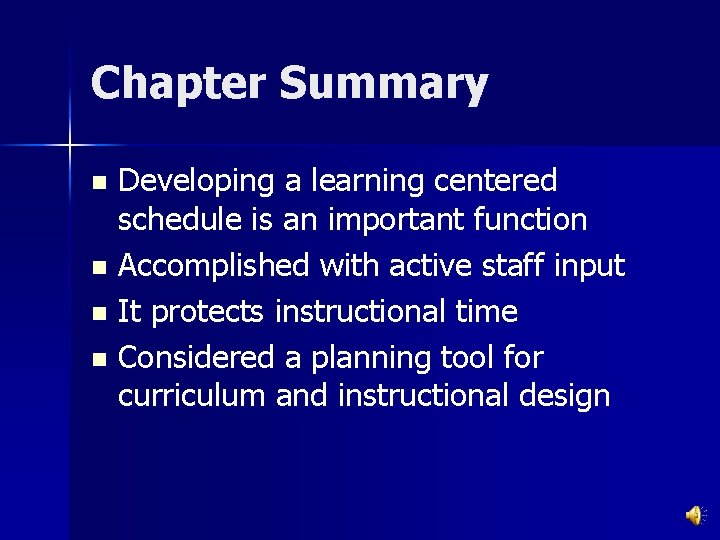 Chapter Summary

- Developing a learning centered schedule is an important function
- Accomplished with active staff input
- It protects instructional time
- Considered a planning tool for curriculum and instructional design